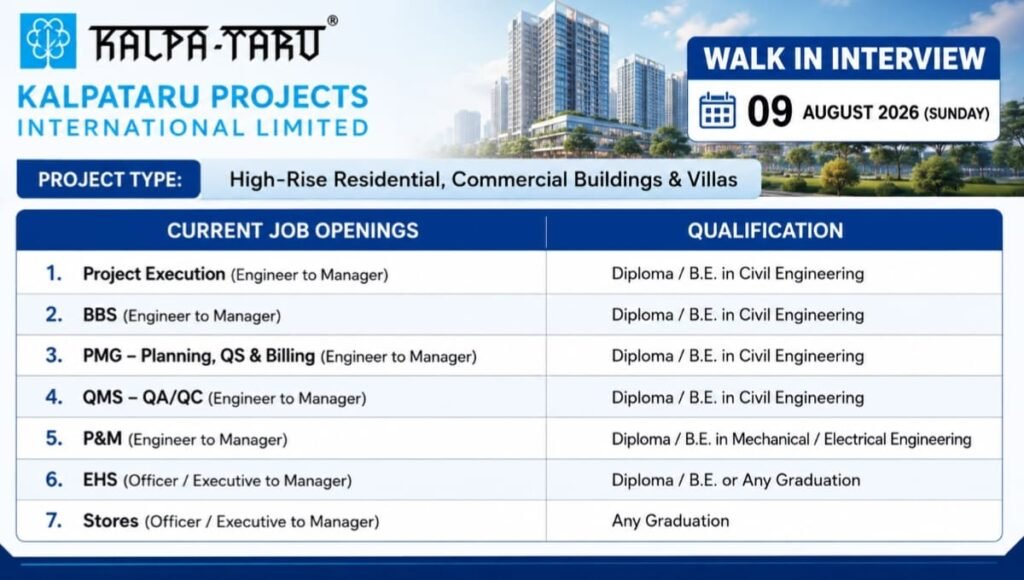 KALPA-TARU®

KALPATARU PROJECTS INTERNATIONAL LIMITED

WALK IN INTERVIEW

09 AUGUST 2026 (SUNDAY)

PROJECT TYPE: High-Rise Residential, Commercial Buildings & Villas

| CURRENT JOB OPENINGS | QUALIFICATION |
|---|---|
| 1. Project Execution (Engineer to Manager) | Diploma / B.E. in Civil Engineering |
| 2. BBS (Engineer to Manager) | Diploma / B.E. in Civil Engineering |
| 3. PMG – Planning, QS & Billing (Engineer to Manager) | Diploma / B.E. in Civil Engineering |
| 4. QMS – QA/QC (Engineer to Manager) | Diploma / B.E. in Civil Engineering |
| 5. P&M (Engineer to Manager) | Diploma / B.E. in Mechanical / Electrical Engineering |
| 6. EHS (Officer / Executive to Manager) | Diploma / B.E. or Any Graduation |
| 7. Stores (Officer / Executive to Manager) | Any Graduation |